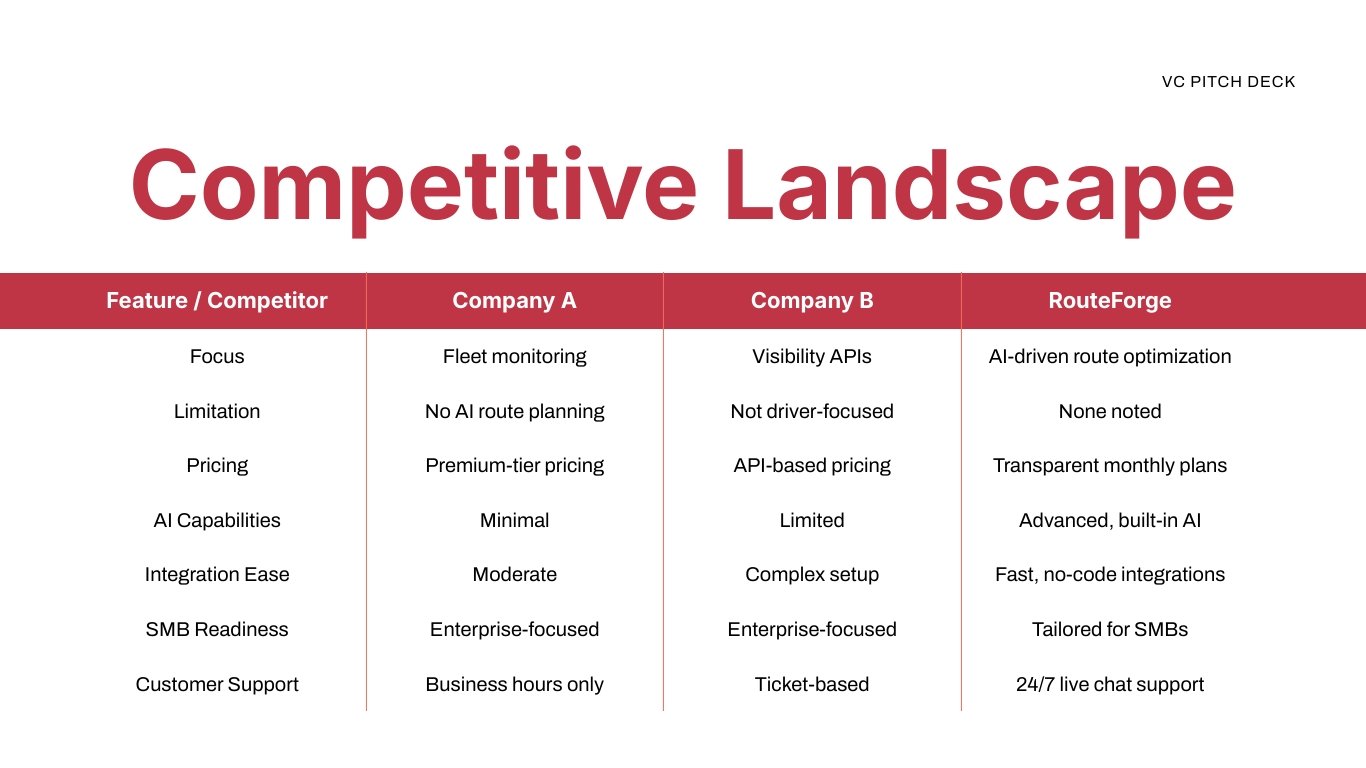 VC PITCH DECK

Competitive Landscape

| Feature / Competitor | Company A | Company B | RouteForge |
|---|---|---|---|
| Focus | Fleet monitoring | Visibility APIs | AI-driven route optimization |
| Limitation | No AI route planning | Not driver-focused | None noted |
| Pricing | Premium-tier pricing | API-based pricing | Transparent monthly plans |
| AI Capabilities | Minimal | Limited | Advanced, built-in AI |
| Integration Ease | Moderate | Complex setup | Fast, no-code integrations |
| SMB Readiness | Enterprise-focused | Enterprise-focused | Tailored for SMBs |
| Customer Support | Business hours only | Ticket-based | 24/7 live chat support |